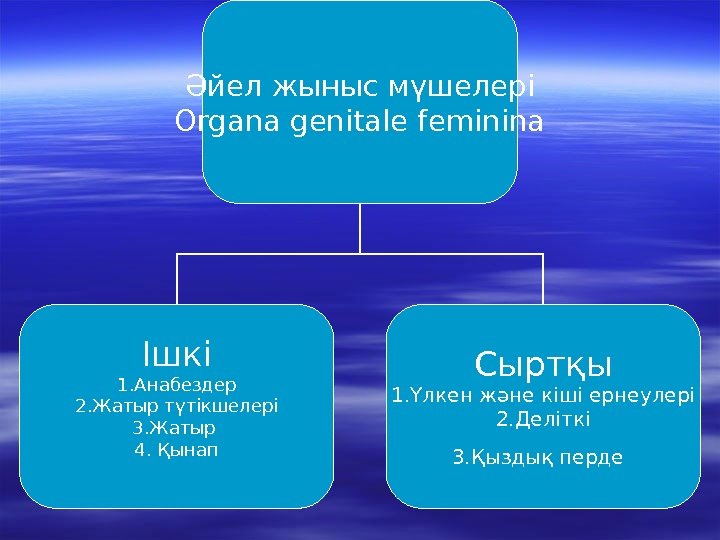 Әйел жыныс мүшелері
Organa genitale feminina

Ішкі
1.Анабездер
2.Жатыр түтікшелері
3.Жатыр
4. Қынап

Сыртқы
1.Үлкен және кіші ернеулері
2.Деліткі
3.Қыздық перде